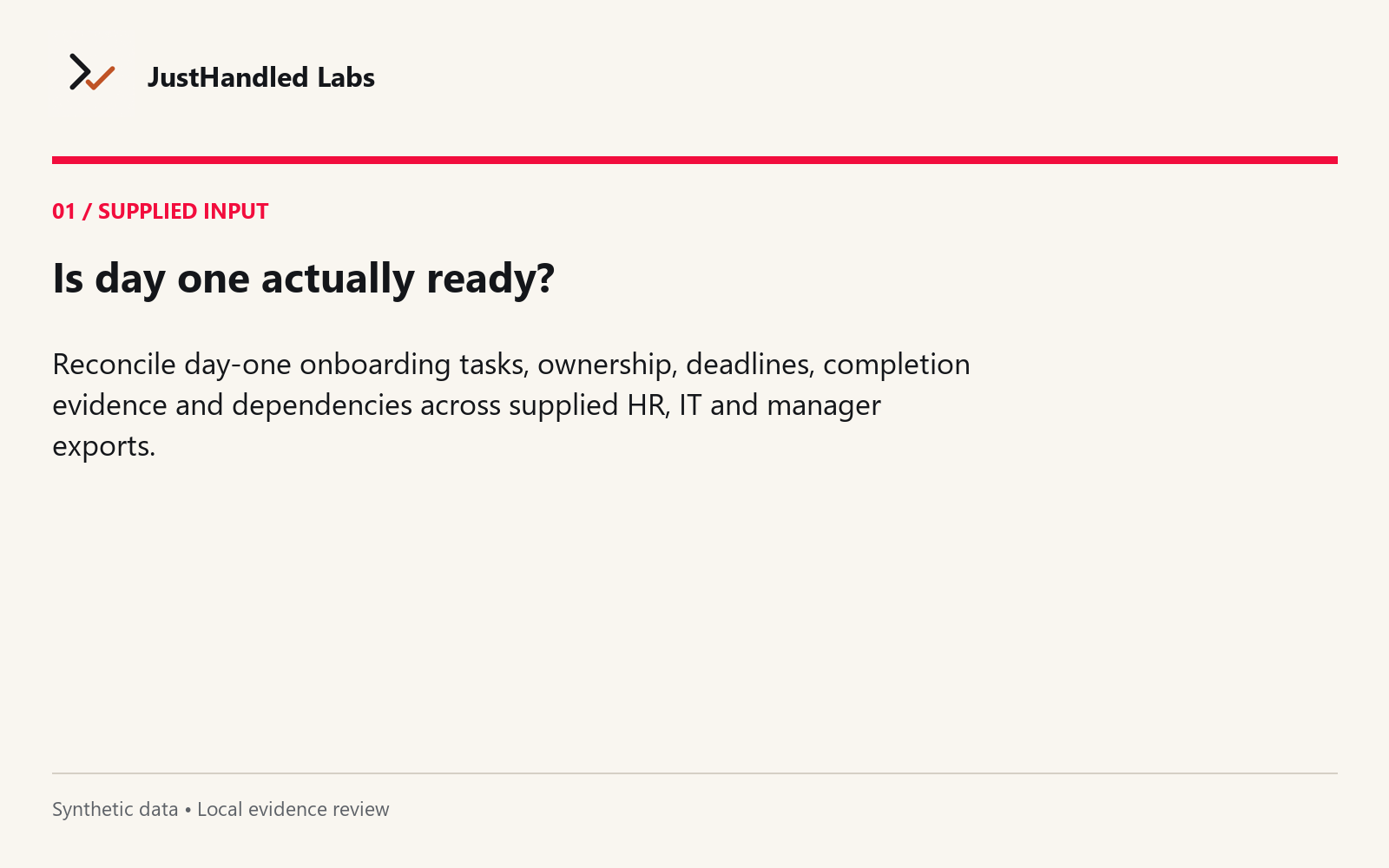 JustHandled Labs

01 / SUPPLIED INPUT

Is day one actually ready?

Reconcile day-one onboarding tasks, ownership, deadlines, completion evidence and dependencies across supplied HR, IT and manager exports.

Synthetic data • Local evidence review